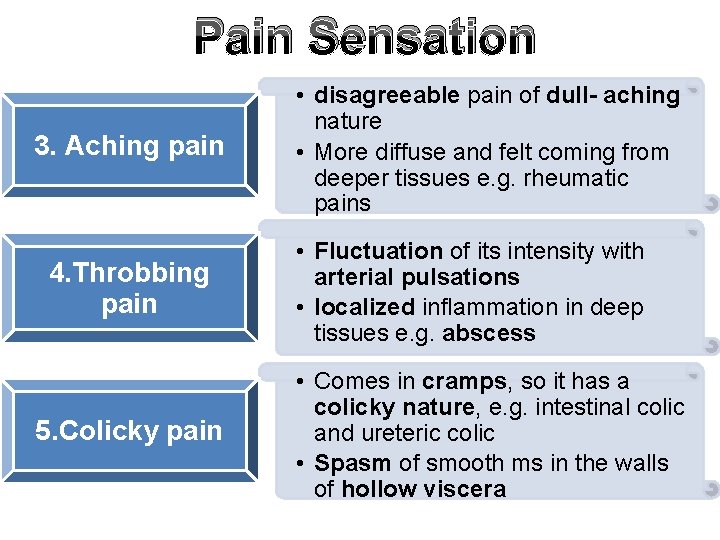 Pain Sensation

3. Aching pain

• disagreeable pain of dull- aching nature
• More diffuse and felt coming from deeper tissues e.g. rheumatic pains

4.Throbbing pain

• Fluctuation of its intensity with arterial pulsations
• localized inflammation in deep tissues e.g. abscess

5.Colicky pain

• Comes in cramps, so it has a colicky nature, e.g. intestinal colic and ureteric colic
• Spasm of smooth ms in the walls of hollow viscera